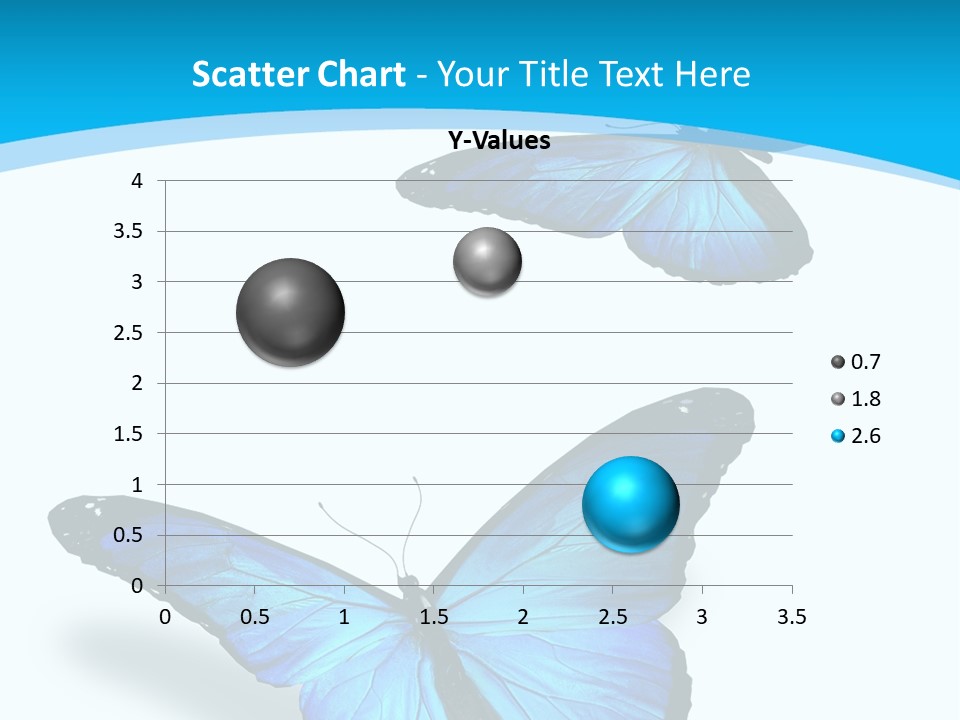 Scatter Chart - Your Title Text Here

Y-Values

4
3.5
3
2.5
2
1.5
1
0.5
0

0 0.5 1 1.5 2 2.5 3 3.5

0.7
1.8
2.6